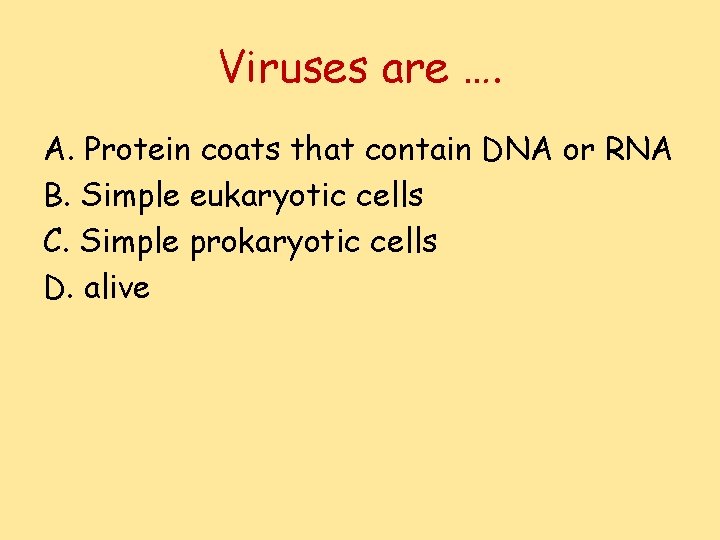 Viruses are ….

A. Protein coats that contain DNA or RNA
B. Simple eukaryotic cells
C. Simple prokaryotic cells
D. alive